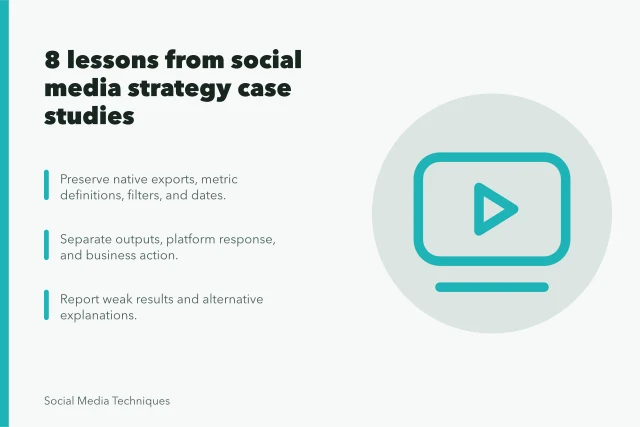 8 lessons from social media strategy case studies

Preserve native exports, metric definitions, filters, and dates.

Separate outputs, platform response, and business action.

Report weak results and alternative explanations.

Social Media Techniques